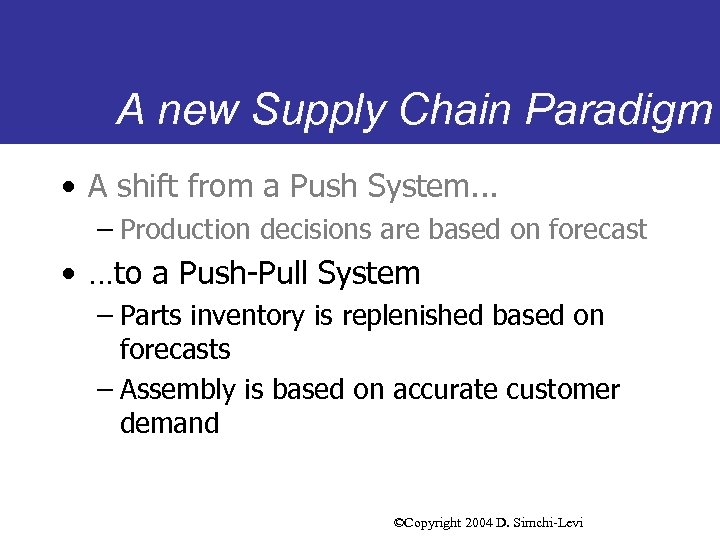 A new Supply Chain Paradigm

• A shift from a Push System...

– Production decisions are based on forecast

• …to a Push-Pull System

– Parts inventory is replenished based on forecasts

– Assembly is based on accurate customer demand

©Copyright 2004 D. Simchi-Levi